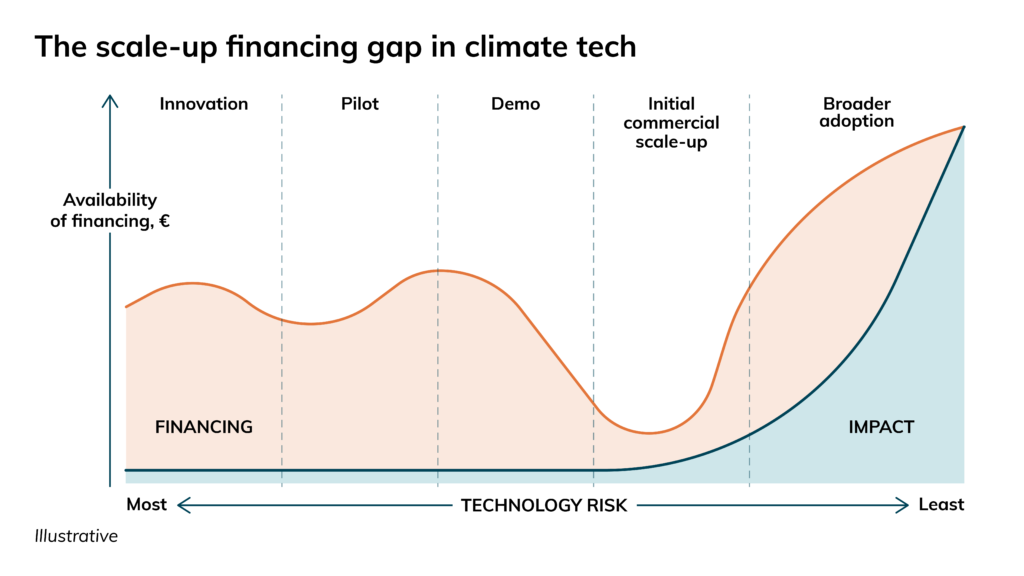 The scale-up financing gap in climate tech

Innovation

Pilot

Demo

Initial commercial scale-up

Broader adoption

Availability of financing, €

FINANCING

IMPACT

Most

TECHNOLOGY RISK

Least

Illustrative